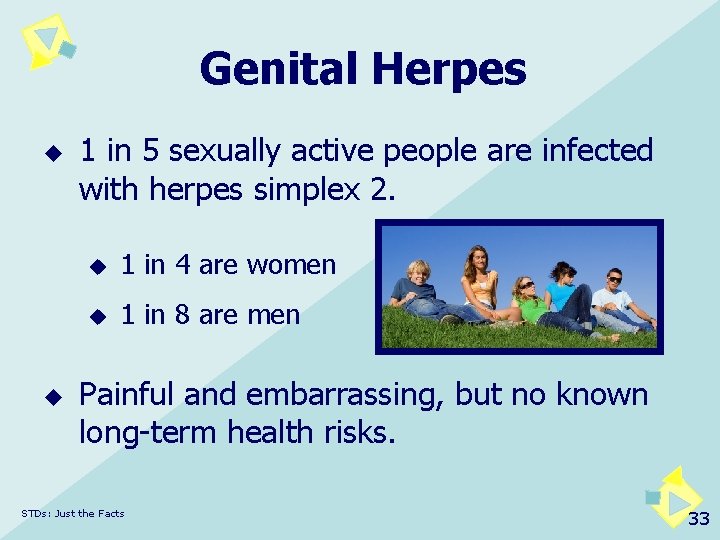 Genital Herpes

◆ 1 in 5 sexually active people are infected with herpes simplex 2.

◆ 1 in 4 are women

◆ 1 in 8 are men

◆ Painful and embarrassing, but no known long-term health risks.

STDs: Just the Facts

33